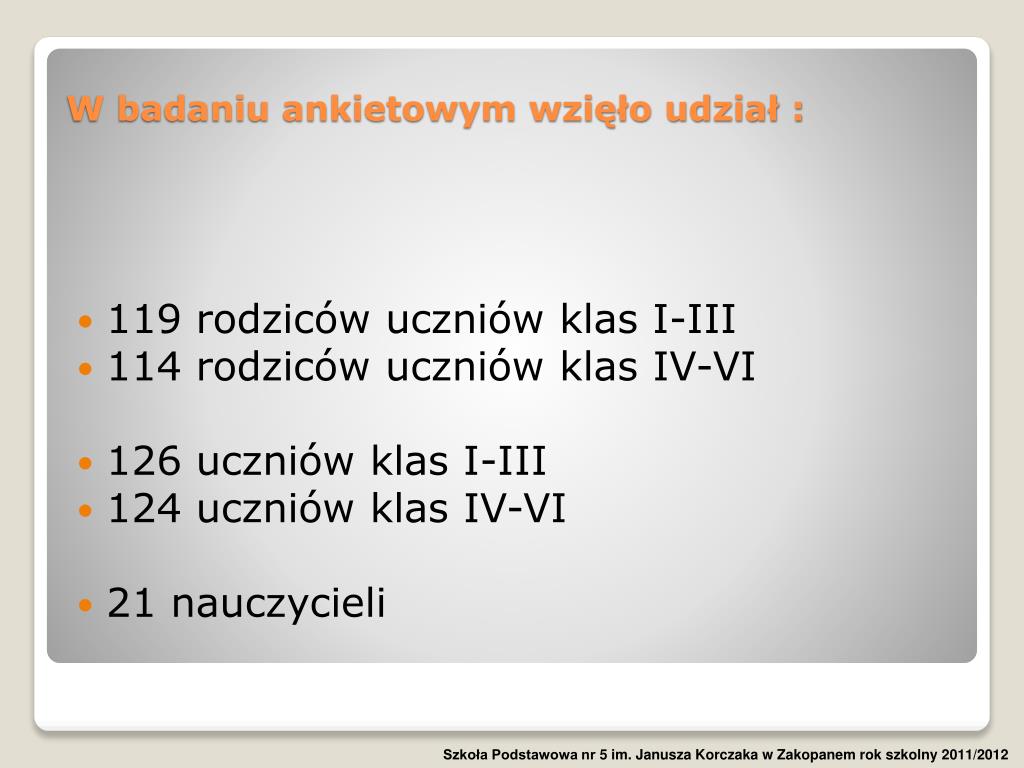 W badaniu ankietowym wzięło udział :

• 119 rodziców uczniów klas I-III
• 114 rodziców uczniów klas IV-VI

• 126 uczniów klas I-III
• 124 uczniów klas IV-VI

• 21 nauczycieli

Szkoła Podstawowa nr 5 im. Janusza Korczaka w Zakopanem rok szkolny 2011/2012